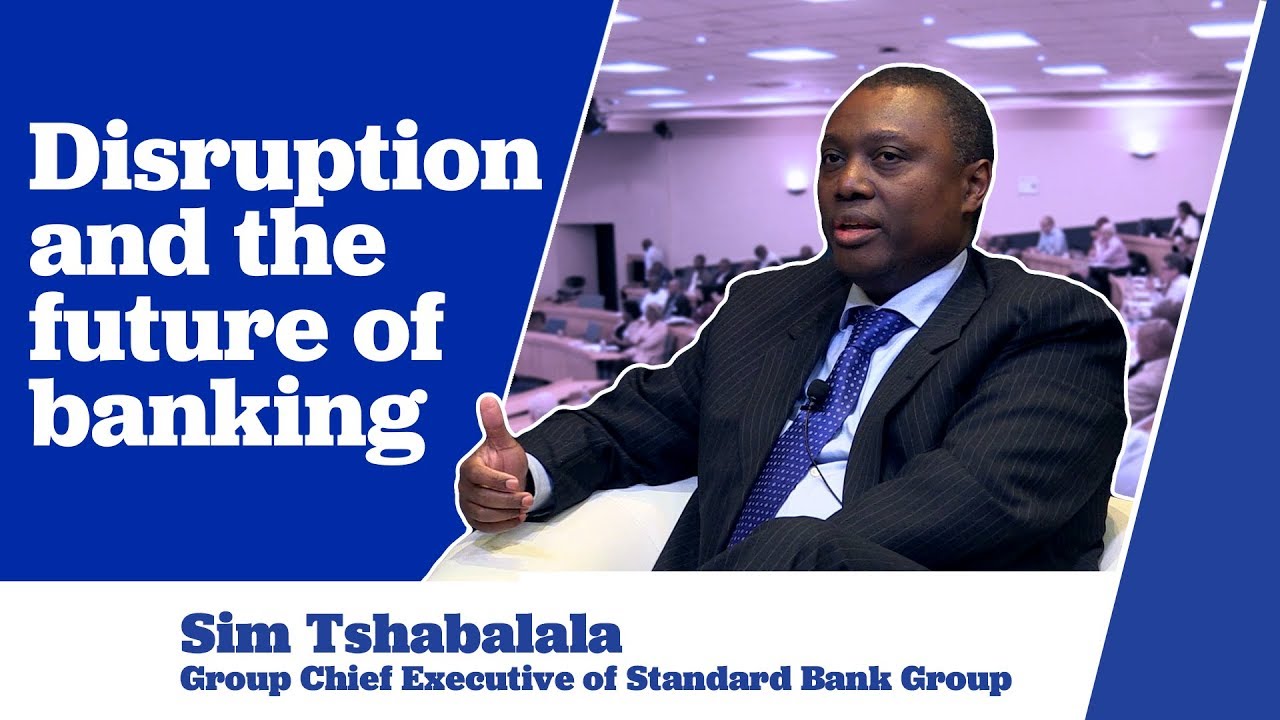 Disruption and the future of banking

Sim Tshabalala
Group Chief Executive of Standard Bank Group